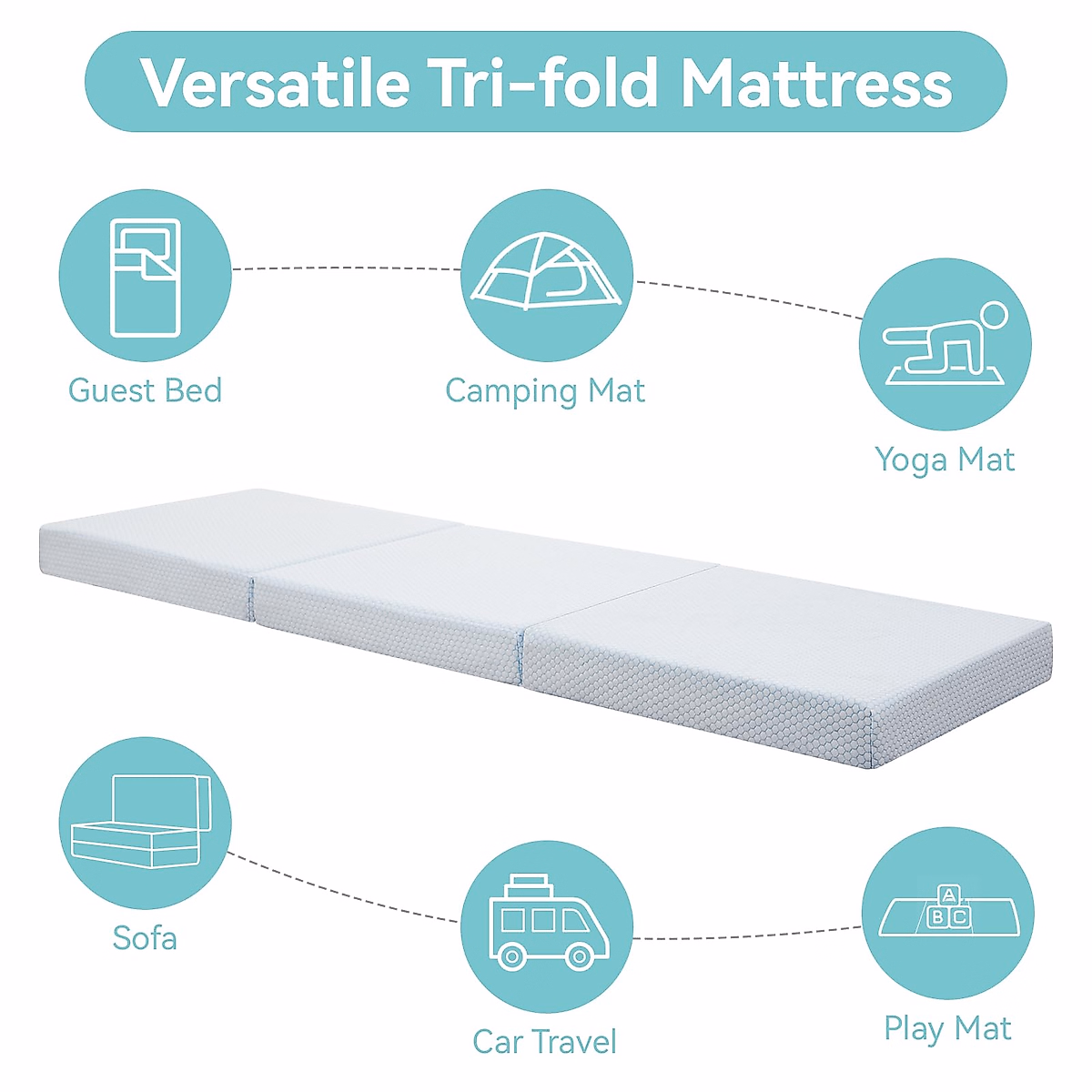 Versatile Tri-fold Mattress

Guest Bed

Camping Mat

Yoga Mat

Sofa

Car Travel

A
B C

Play Mat